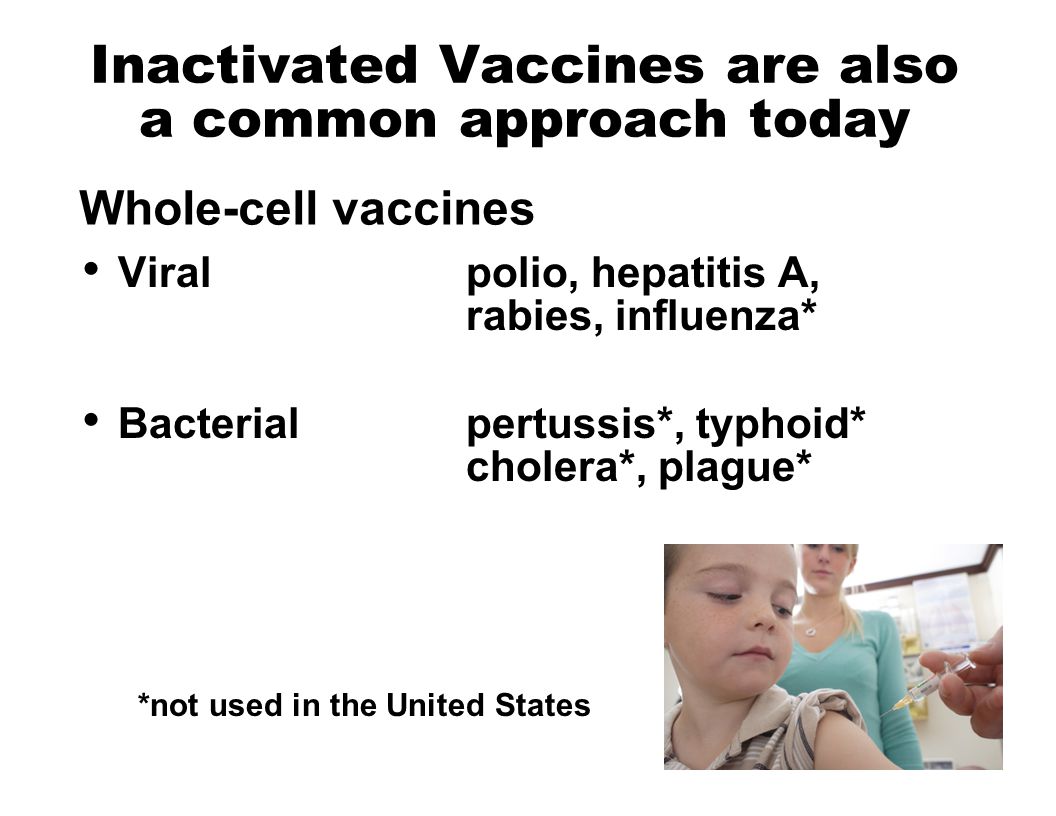 Inactivated Vaccines are also a common approach today

Whole-cell vaccines

• Viral polio, hepatitis A, rabies, influenza*

• Bacterial pertussis*, typhoid* cholera*, plague*

*not used in the United States